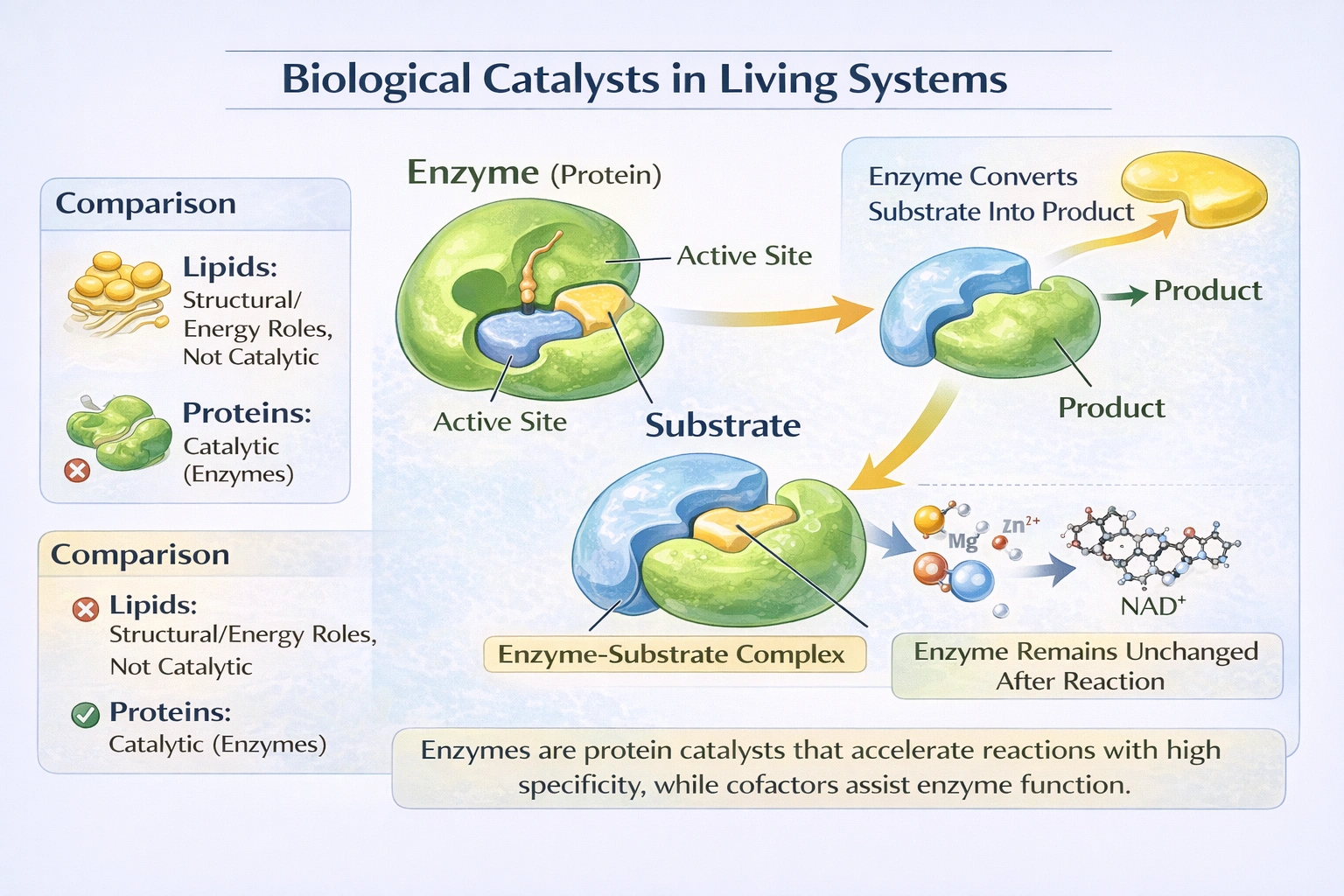 Biological Catalysts in Living Systems

Comparison

Lipids:
Structural/ Energy Roles, Not Catalytic

Proteins:
Catalytic (Enzymes)

Comparison

Lipids:
Structural/Energy Roles, Not Catalytic

Proteins:
Catalytic (Enzymes)

Enzyme (Protein)

Active Site

Active Site

Substrate

Enzyme Converts Substrate Into Product

Product

Product

Mg

$Zn^{2+}$

$NAD^+$

Enzyme-Substrate Complex

Enzyme Remains Unchanged After Reaction

Enzymes are protein catalysts that accelerate reactions with high specificity, while cofactors assist enzyme function.